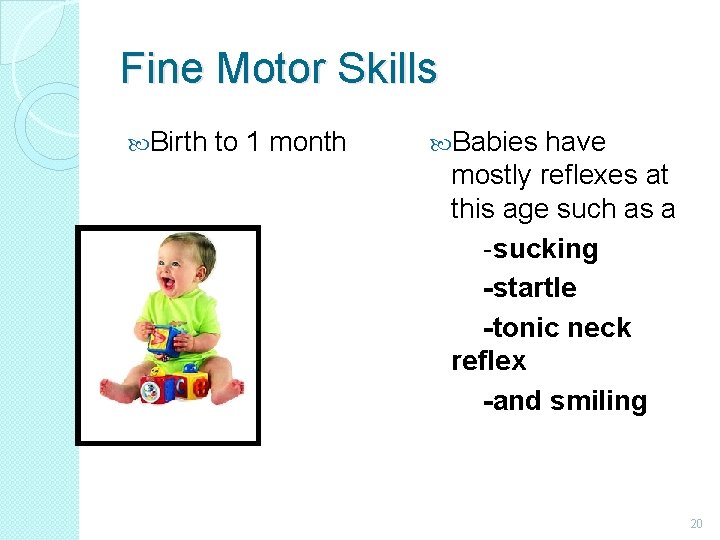 Fine Motor Skills

Birth to 1 month

Babies have mostly reflexes at this age such as a

-sucking

-startle

-tonic neck reflex

-and smiling

20